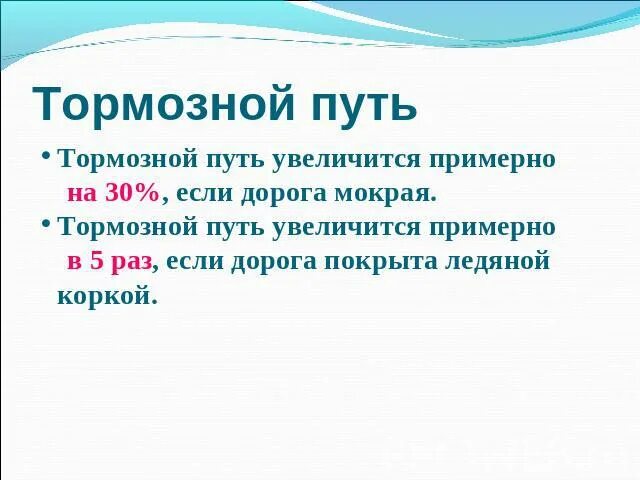 Тормозной путь

• Тормозной путь увеличится примерно на 30%, если дорога мокрая.
• Тормозной путь увеличится примерно в 5 раз, если дорога покрыта ледяной коркой.